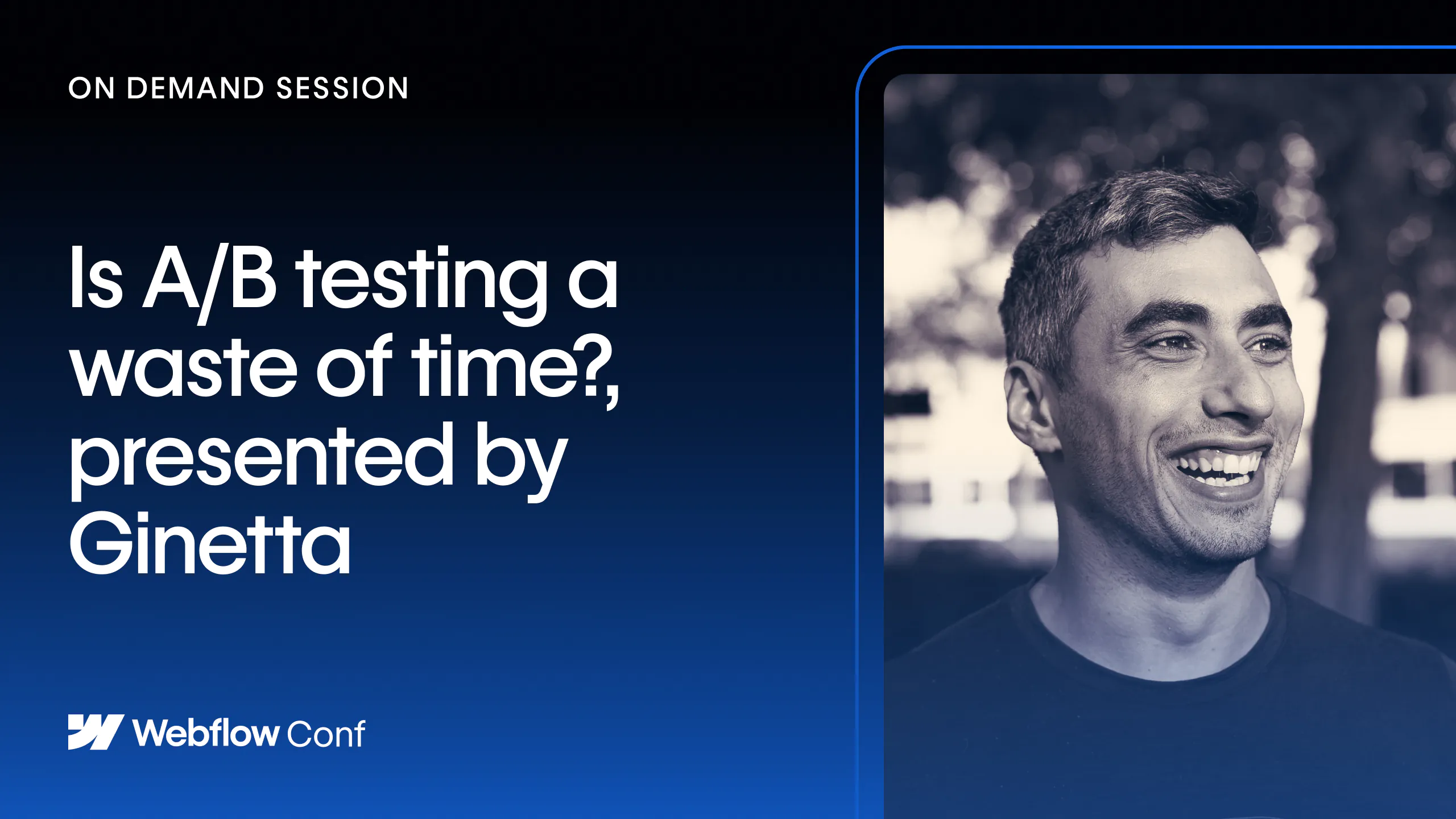 ON DEMAND SESSION

Is A/B testing a waste of time?, presented by Ginetta

Webflow Conf